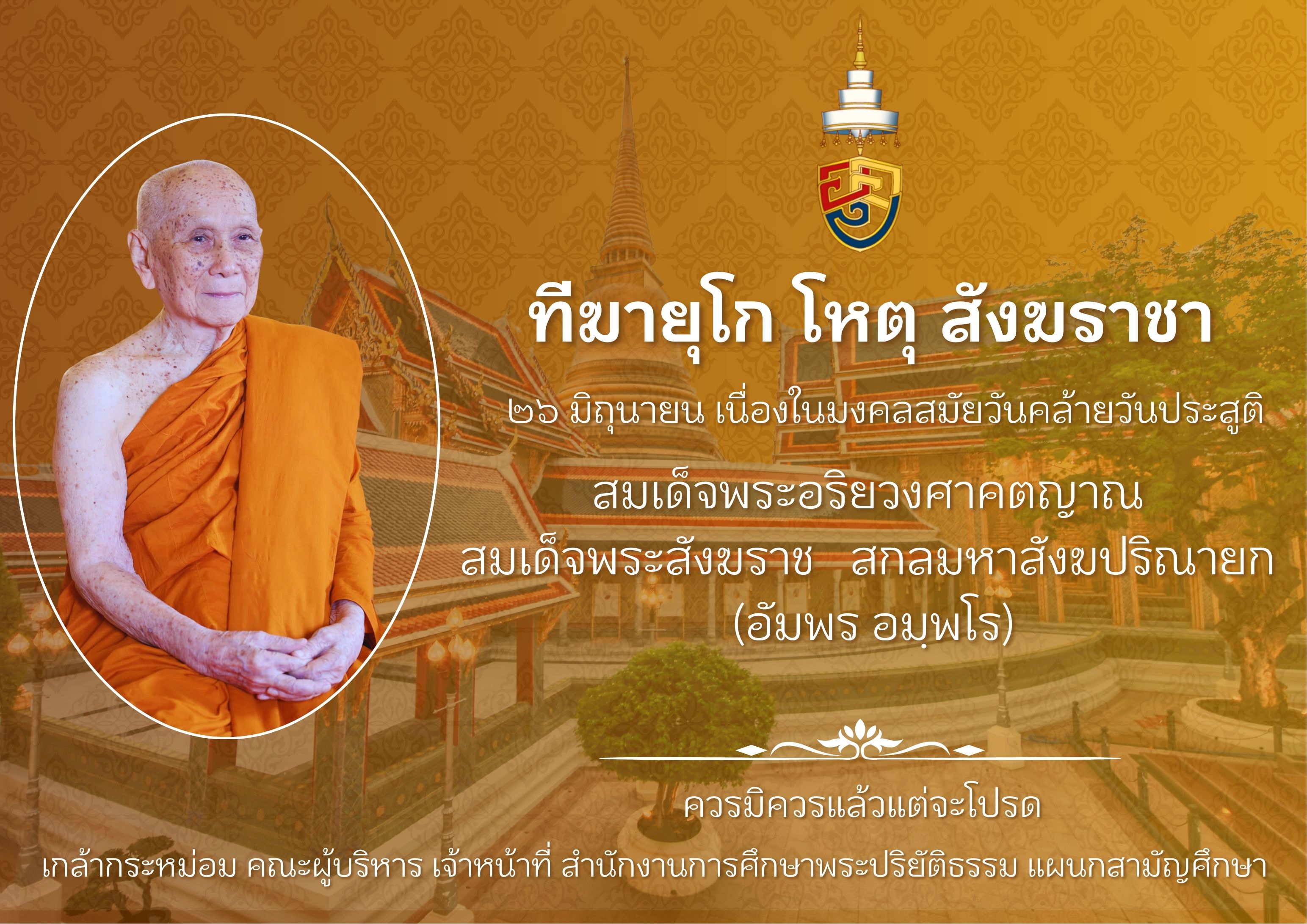 ทีฆายุโก โหตุ สังฆราชา

๒๖ มิถุนายน เนื่องในมงคลสมัยวันคล้ายวันประสูติ

สมเด็จพระอริยวงศาคตญาณ

สมเด็จพระสังฆราช สกลมหาสังฆปริณายก

(อัมพร อมฺพโร)

ควรมิควรแล้วแต่จะโปรด

เกล้ากระหม่อม คณะผู้บริหาร เจ้าหน้าที่ สำนักงานการศึกษาพระปริยัติธรรม แผนกสามัญศึกษา